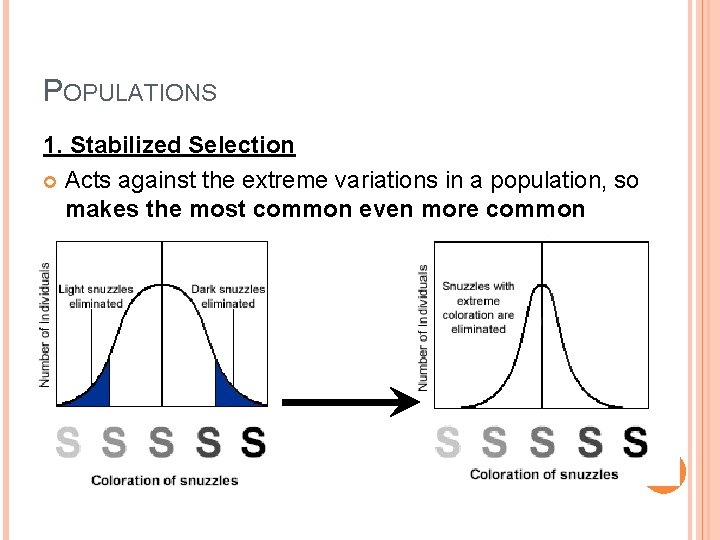 POPULATIONS

1. Stabilized Selection

Acts against the extreme variations in a population, so **makes the most common even more common**

Number of Individuals

Light snuzzles eliminated

Dark snuzzles eliminated

S S S S S

Coloration of snuzzles

Number of Individuals

Snuzzles with extreme coloration are eliminated

S S S S S

Coloration of snuzzles